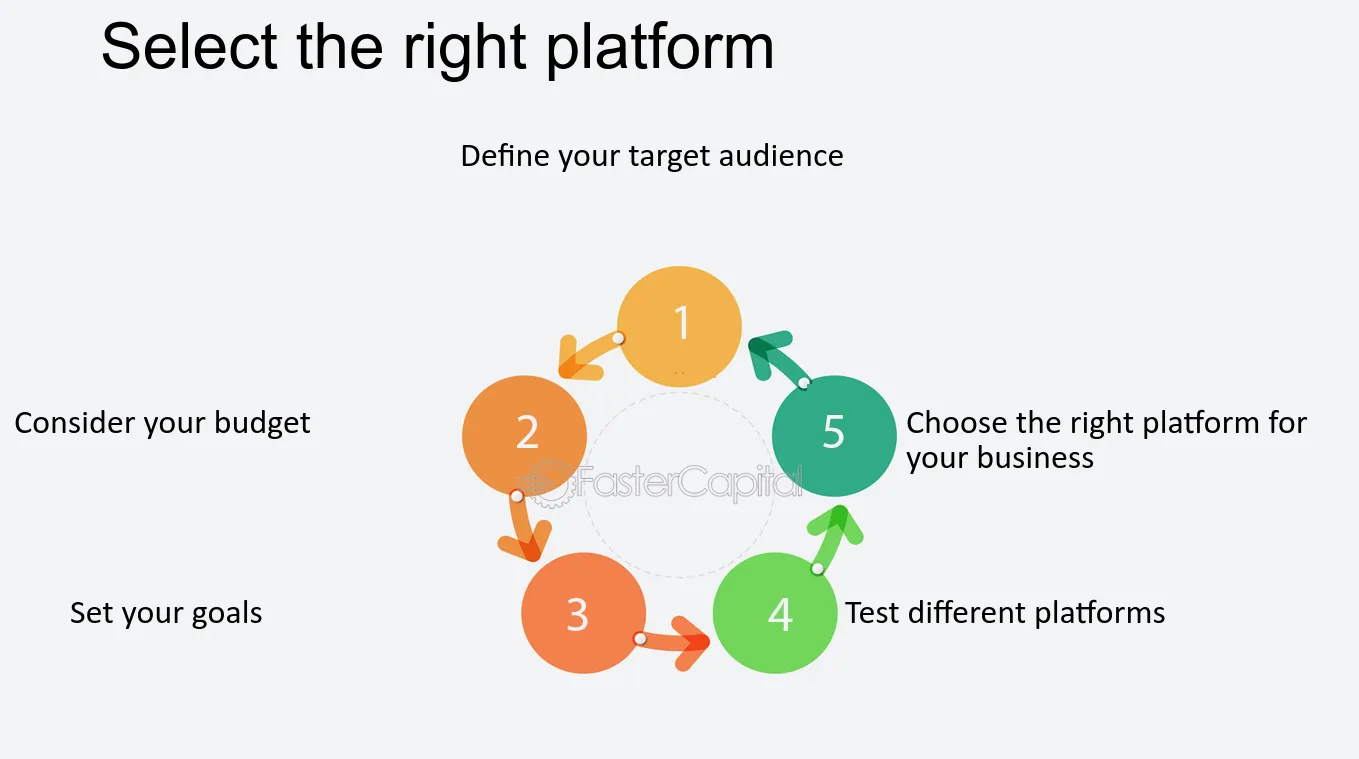 Select the right platform

Define your target audience

1

Consider your budget

2

5

Choose the right platform for your business

Set your goals

3

4

Test different platforms

FasterCapital